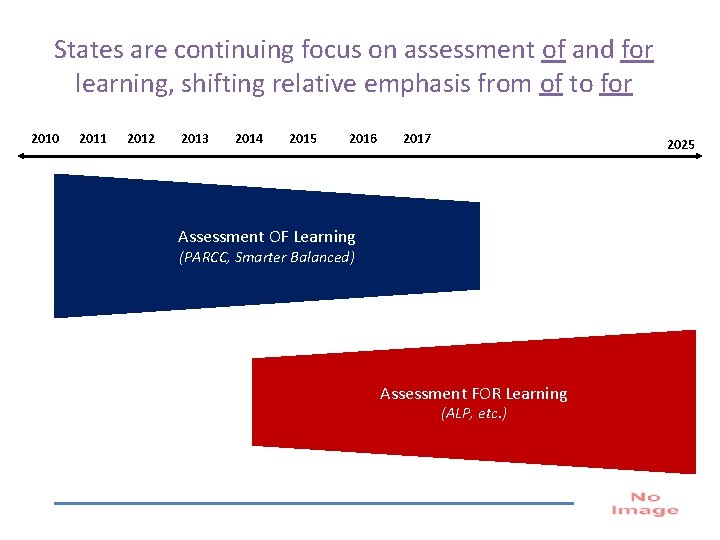 States are continuing focus on assessment of and for learning, shifting relative emphasis from of to for

2010 2011 2012 2013 2014 2015 2016 2017 2025

Assessment OF Learning
(PARCC, Smarter Balanced)

Assessment FOR Learning
(ALP, etc.)

No Image